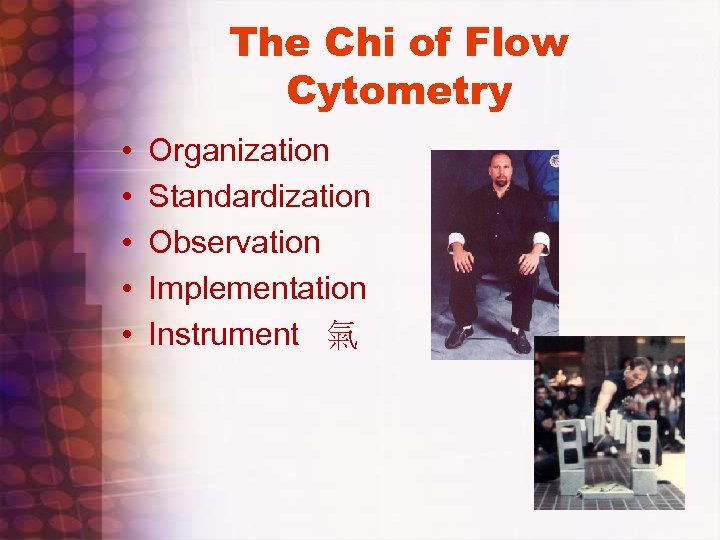 The Chi of Flow Cytometry

• Organization
• Standardization
• Observation
• Implementation
• Instrument 氣